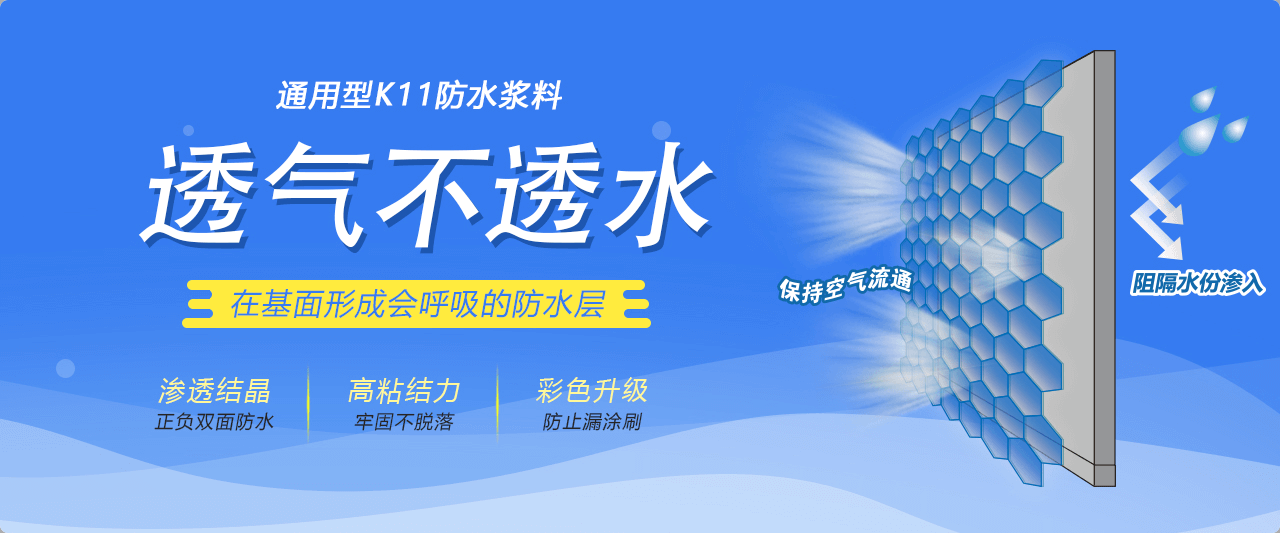 通用型K11防水浆料

透气不透水

在基面形成会呼吸的防水层

渗透结晶
正负双面防水

高粘结力
牢固不脱落

彩色升级
防止漏涂刷

保持空气流通

阻隔水份渗入